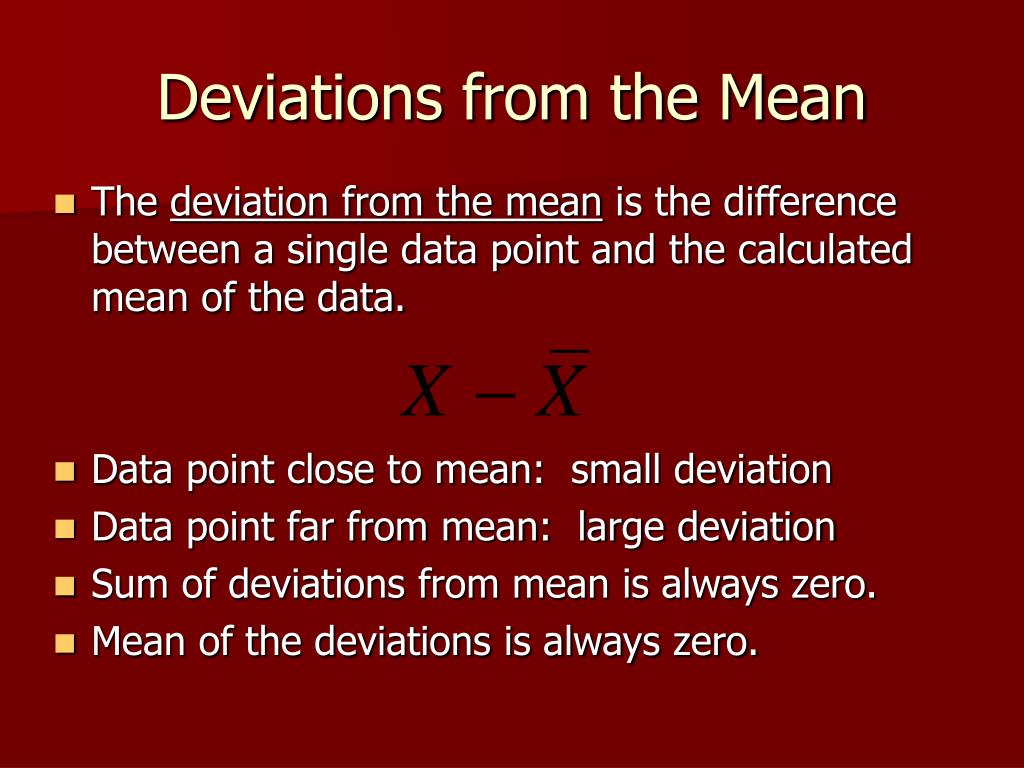 Deviations from the Mean

The deviation from the mean is the difference between a single data point and the calculated mean of the data.

$X - \overline{X}$

Data point close to mean: small deviation
Data point far from mean: large deviation
Sum of deviations from mean is always zero.
Mean of the deviations is always zero.